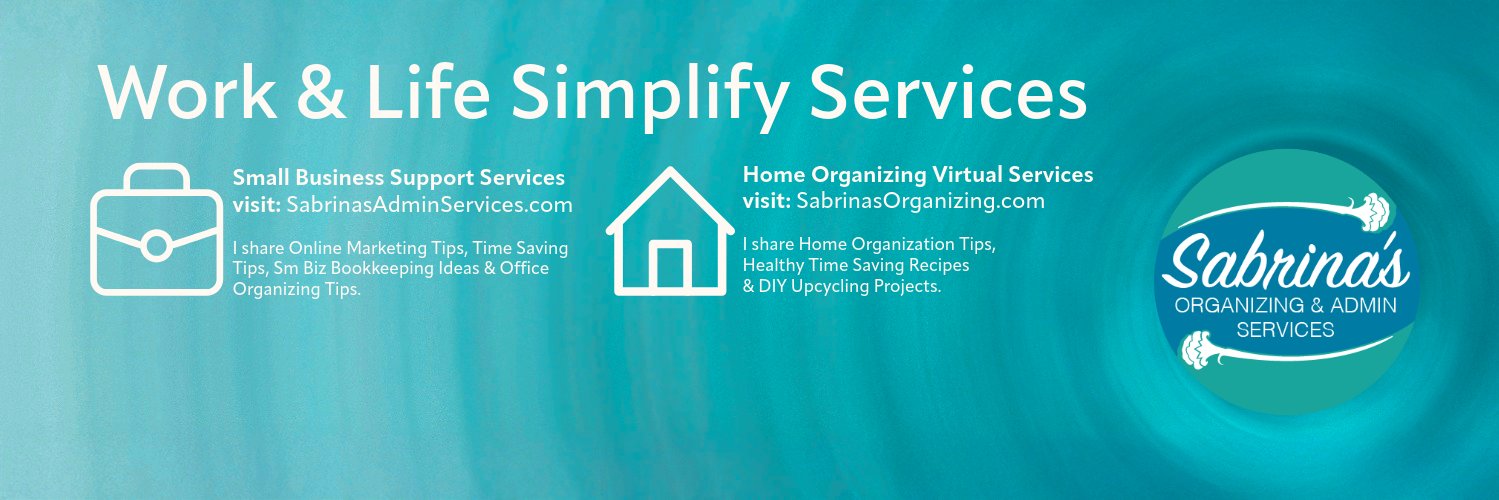 Work & Life Simplify Services

Small Business Support Services
visit: SabrinasAdminServices.com

I share Online Marketing Tips, Time Saving Tips, Sm Biz Bookkeeping Ideas & Office Organizing Tips.

Home Organizing Virtual Services
visit: SabrinasOrganizing.com

I share Home Organization Tips, Healthy Time Saving Recipes & DIY Upcycling Projects.

Sabrina's
ORGANIZING & ADMIN SERVICES